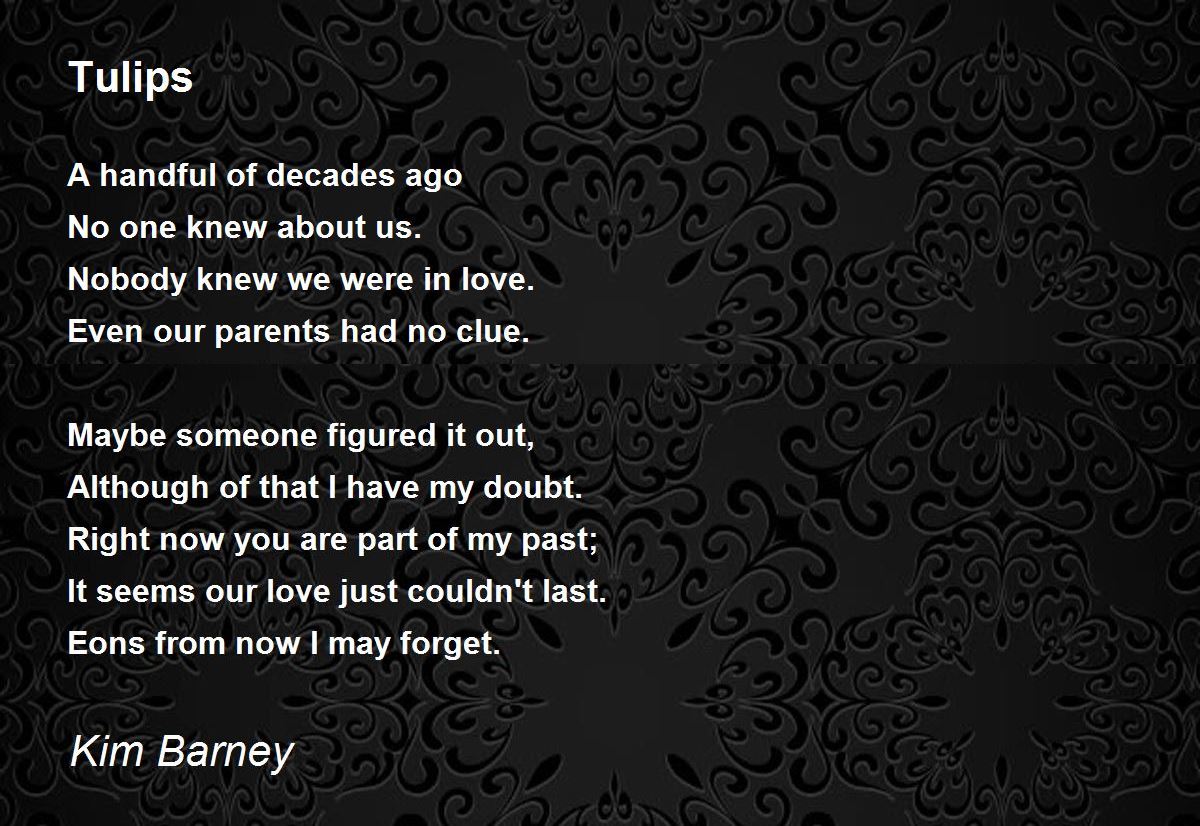 Tulips

A handful of decades ago
No one knew about us.
Nobody knew we were in love.
Even our parents had no clue.

Maybe someone figured it out,
Although of that I have my doubt.
Right now you are part of my past;
It seems our love just couldn't last.
Eons from now I may forget.

Kim Barney